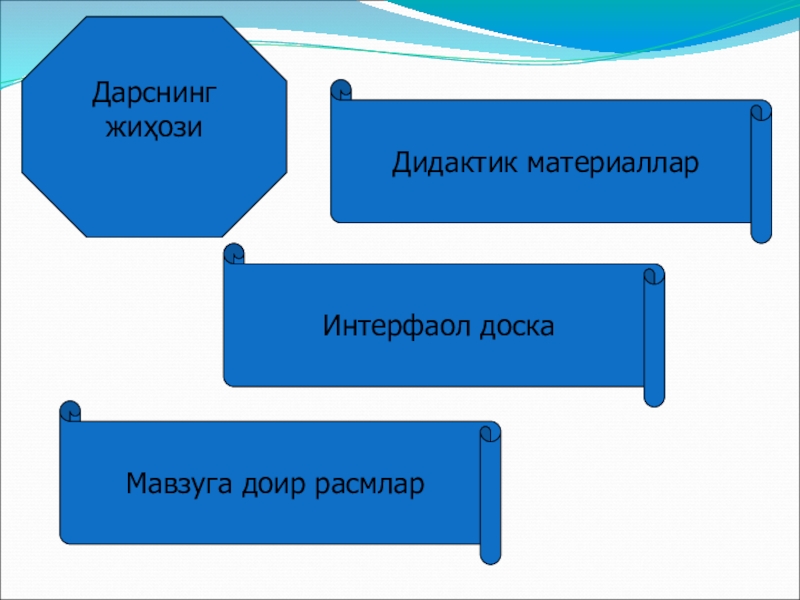 Дарснинг жиҳози

Дидактик материаллар

Интерфаол доска

Мавзуга доир расмлар